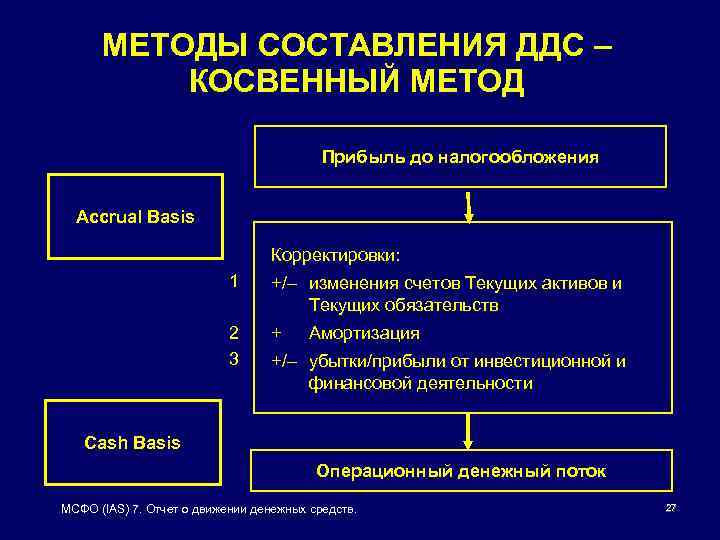 МЕТОДЫ СОСТАВЛЕНИЯ ДДС – КОСВЕННЫЙ МЕТОД

Прибыль до налогообложения

Accrual Basis

Корректировки:

1 +/– изменения счетов Текущих активов и Текущих обязательств

2 + Амортизация

3 +/– убытки/прибыли от инвестиционной и финансовой деятельности

Cash Basis

Операционный денежный поток

МСФО (IAS) 7. Отчет о движении денежных средств.

27